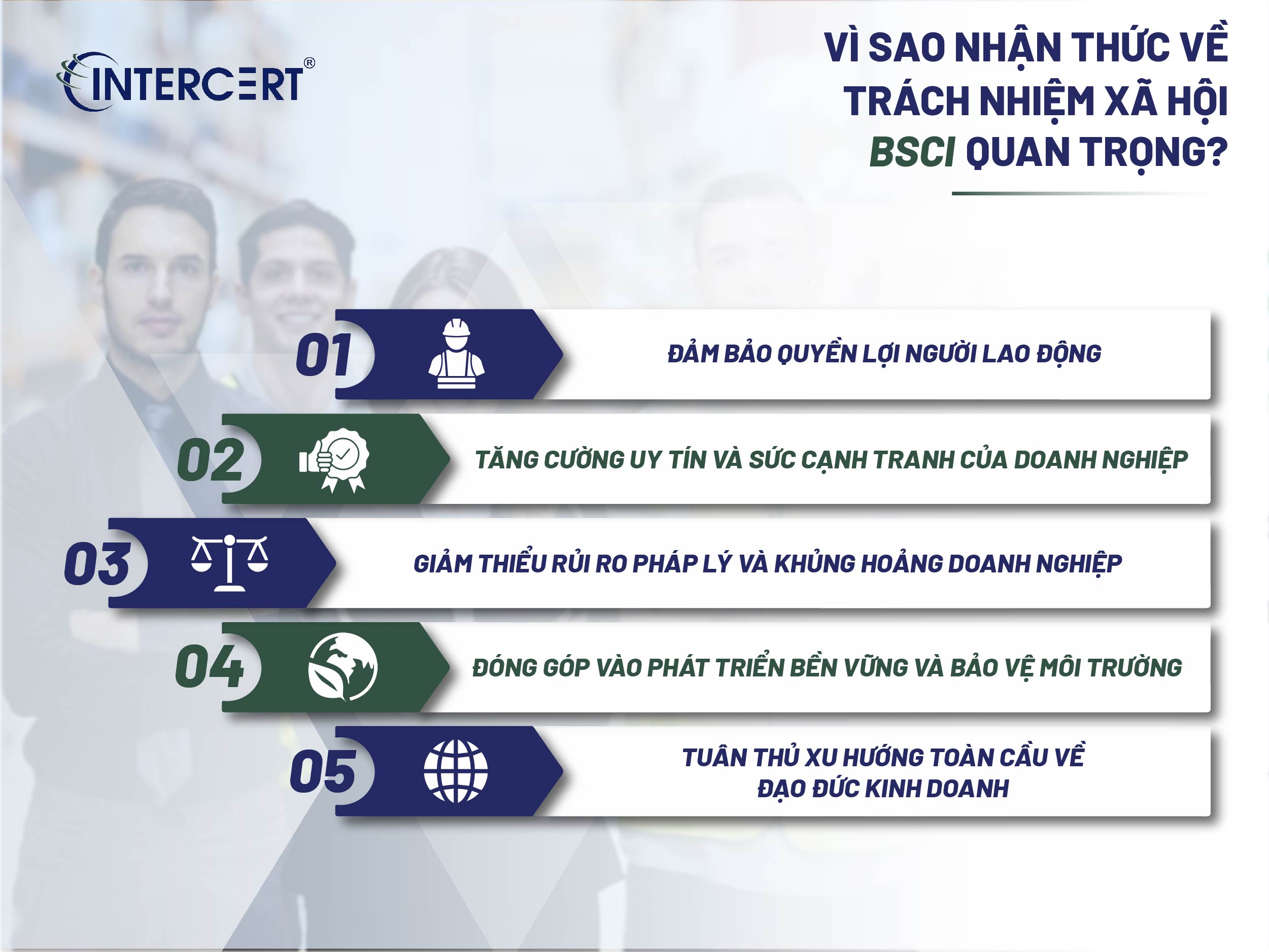 INTERCERT®

VÌ SAO NHẬN THỨC VỀ TRÁCH NHIỆM XÃ HỘI BSCI QUAN TRỌNG?

01 ĐẢM BẢO QUYỀN LỢI NGƯỜI LAO ĐỘNG

02 TĂNG CƯỜNG UY TÍN VÀ SỨC CẠNH TRANH CỦA DOANH NGHIỆP

03 GIẢM THIỂU RỦI RO PHÁP LÝ VÀ KHỦNG HOẢNG DOANH NGHIỆP

04 ĐÓNG GÓP VÀO PHÁT TRIỂN BỀN VỮNG VÀ BẢO VỆ MÔI TRƯỜNG

05 TUÂN THỦ XU HƯỚNG TOÀN CẦU VỀ ĐẠO ĐỨC KINH DOANH